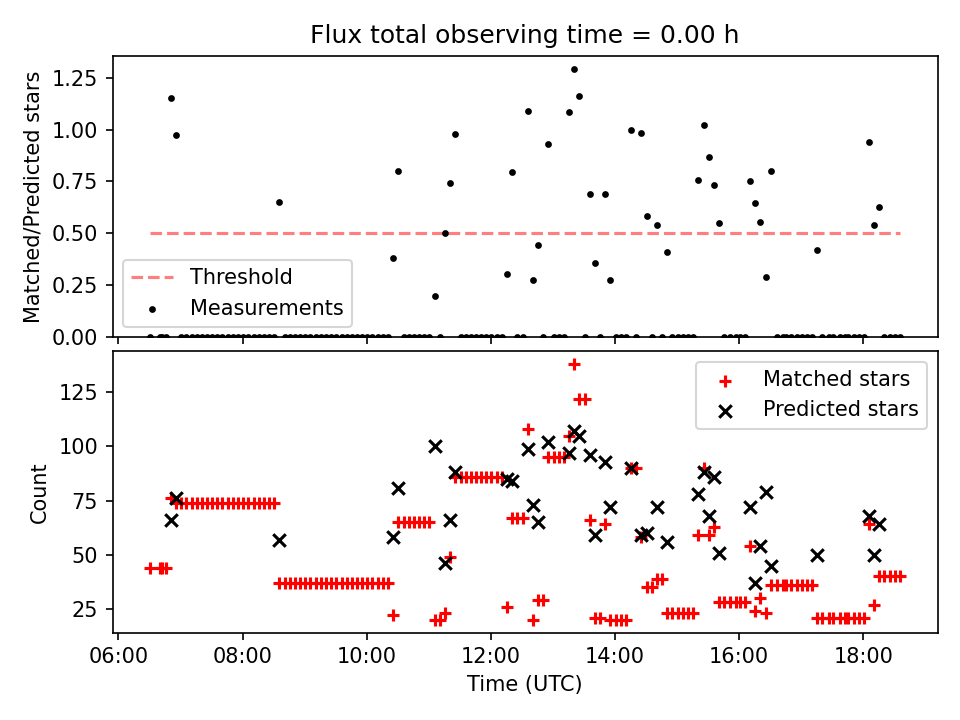 Flux total observing time = 0.00 h

Matched/Predicted stars

1.25
1.00
0.75
0.50
0.25
0.00

Threshold
Measurements

Count

125
100
75
50
25

Matched stars
Predicted stars

06:00
08:00
10:00
12:00
14:00
16:00
18:00

Time (UTC)